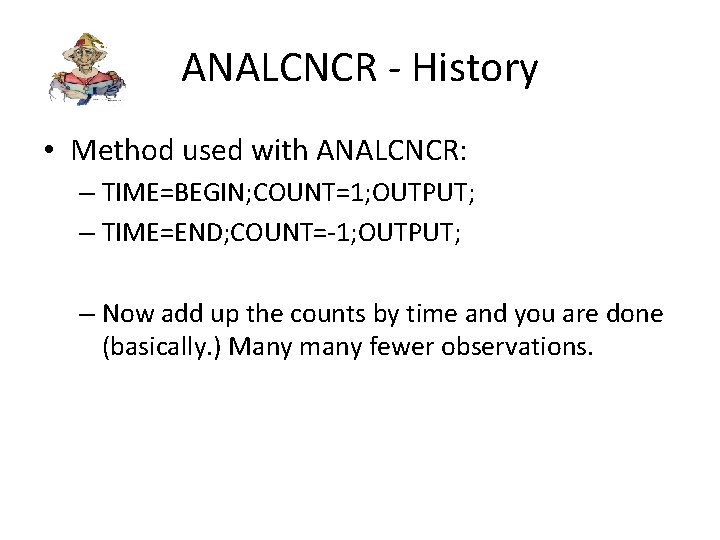 ANALCNCR - History

• Method used with ANALCNCR:

– TIME=BEGIN;COUNT=1;OUTPUT;

– TIME=END;COUNT=-1;OUTPUT;

– Now add up the counts by time and you are done (basically.) Many many fewer observations.